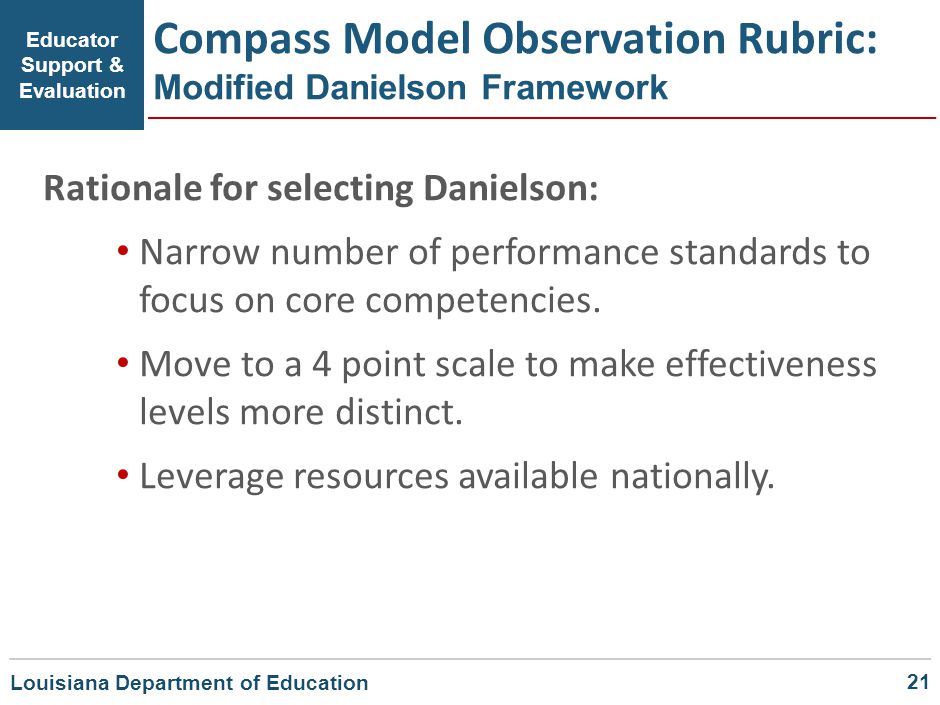 Educator Support & Evaluation

Compass Model Observation Rubric:
Modified Danielson Framework

Rationale for selecting Danielson:

• Narrow number of performance standards to focus on core competencies.

• Move to a 4 point scale to make effectiveness levels more distinct.

• Leverage resources available nationally.

Louisiana Department of Education

21